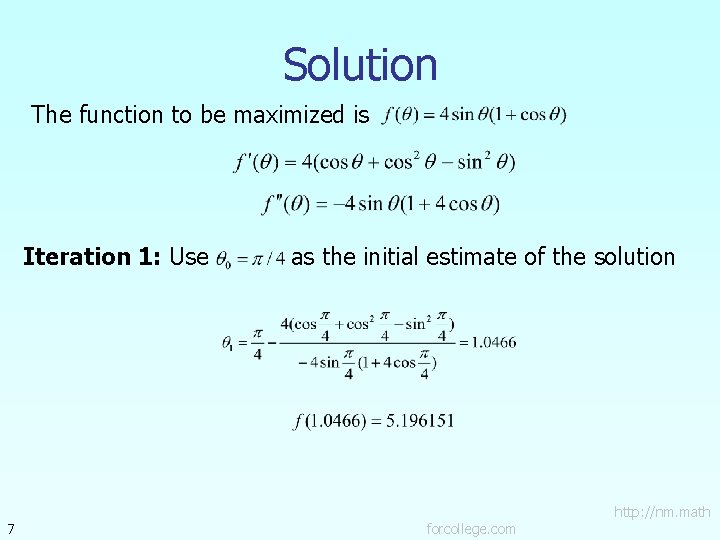 Solution

The function to be maximized is $f(\theta) = 4\sin\theta(1+\cos\theta)$

$f'(\theta) = 4(\cos\theta + \cos^2\theta - \sin^2\theta)$

$f''(\theta) = -4\sin\theta(1+4\cos\theta)$

**Iteration 1:** Use $\theta_0 = \pi/4$ as the initial estimate of the solution

$\theta_1 = \frac{\pi}{4} - \frac{4(\cos\frac{\pi}{4} + \cos^2\frac{\pi}{4} - \sin^2\frac{\pi}{4})}{-4\sin\frac{\pi}{4}(1+4\cos\frac{\pi}{4})} = 1.0466$

$f(1.0466) = 5.196151$

7

http://nm.math
forcollege.com